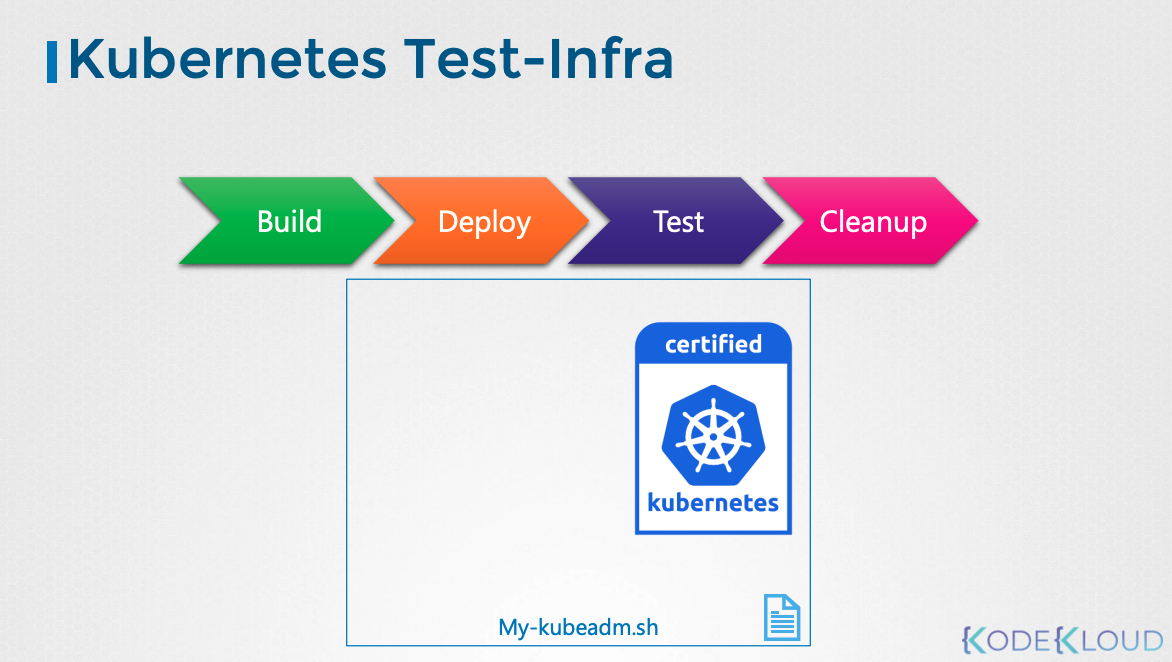 Kubernetes Test-Infra

Build
Deploy
Test
Cleanup

certified
kubernetes

My-kubeadm.sh

KODEKLOUD